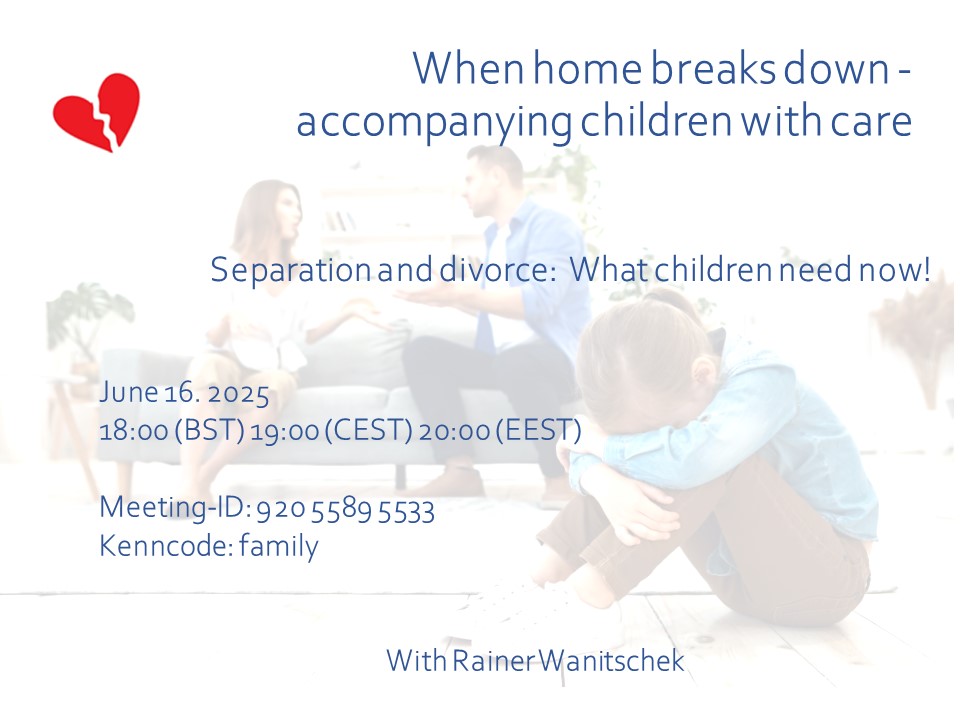 When home breaks down - accompanying children with care

Separation and divorce: What children need now!

June 16. 2025
18:00 (BST) 19:00 (CEST) 20:00 (EEST)

Meeting-ID: 920 5589 5533
Kenncode: family

With Rainer Wanitschek